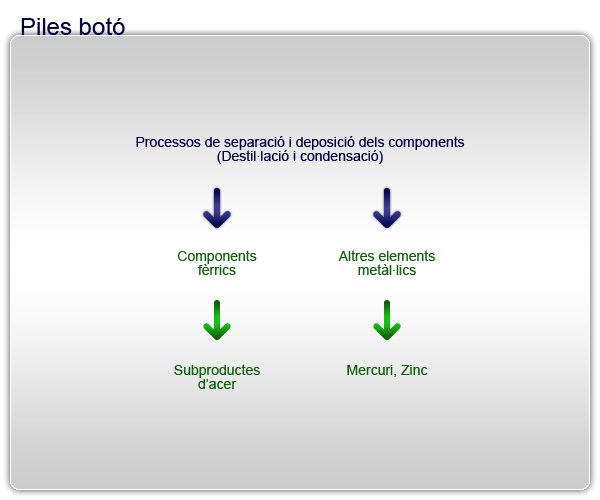 Piles botó

Processos de separació i deposició dels components
(Destil·lació i condensació)

Components fèrrics

Subproductes d'acer

Altres elements metàl·lics

Mercuri, Zinc